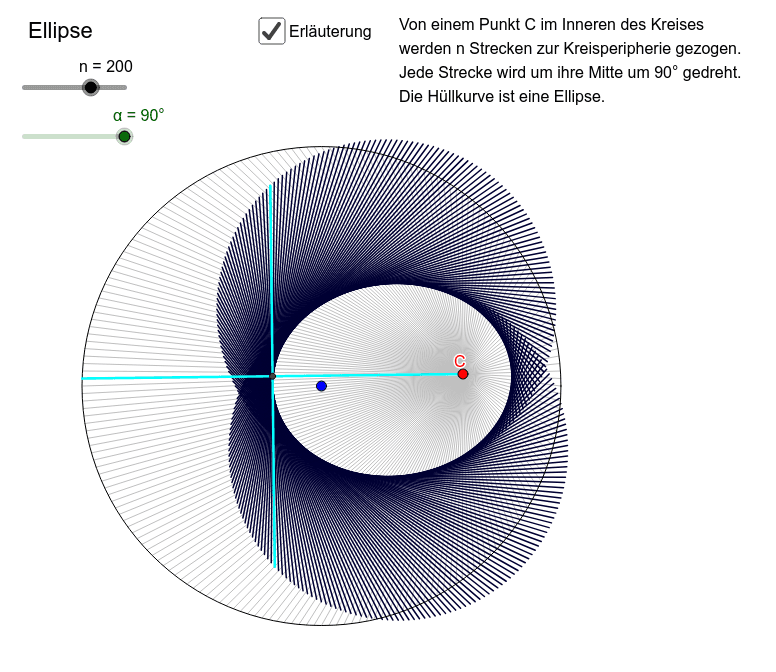 Ellipse

n = 200

α = 90°

Erläuterung

Von einem Punkt C im Inneren des Kreises werden n Strecken zur Kreisperipherie gezogen. Jede Strecke wird um ihre Mitte um 90° gedreht. Die Hüllkurve ist eine Ellipse.

C